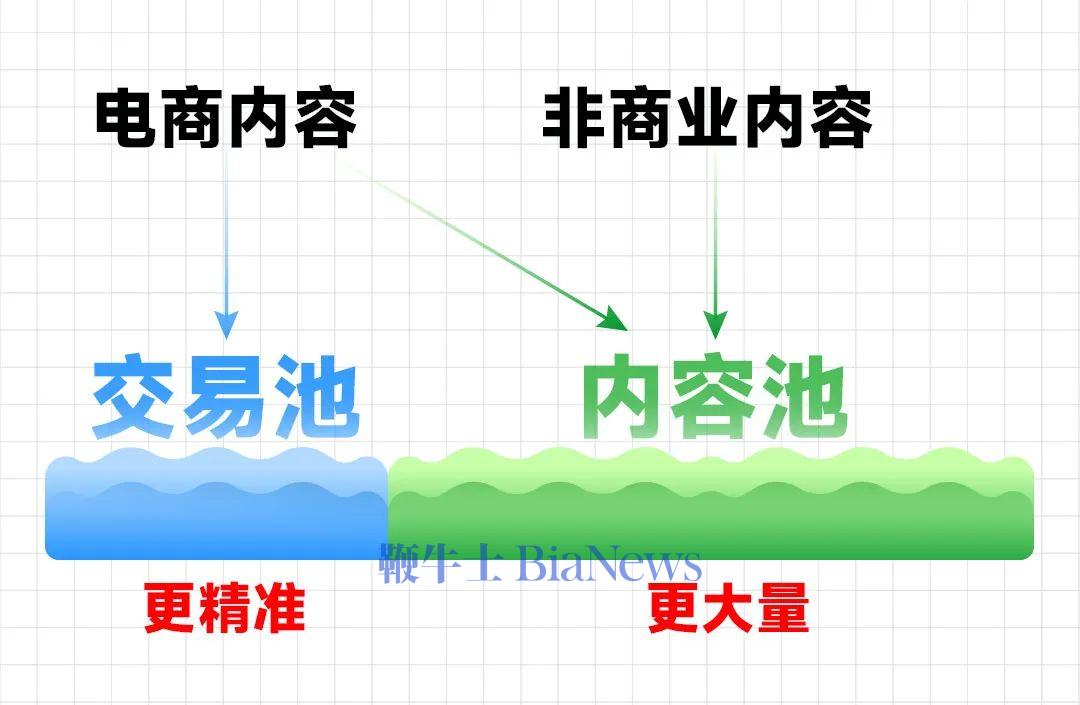 电商内容

非商业内容

交易池

内容池

鞭牛士 BiaNews

更精准

更大量